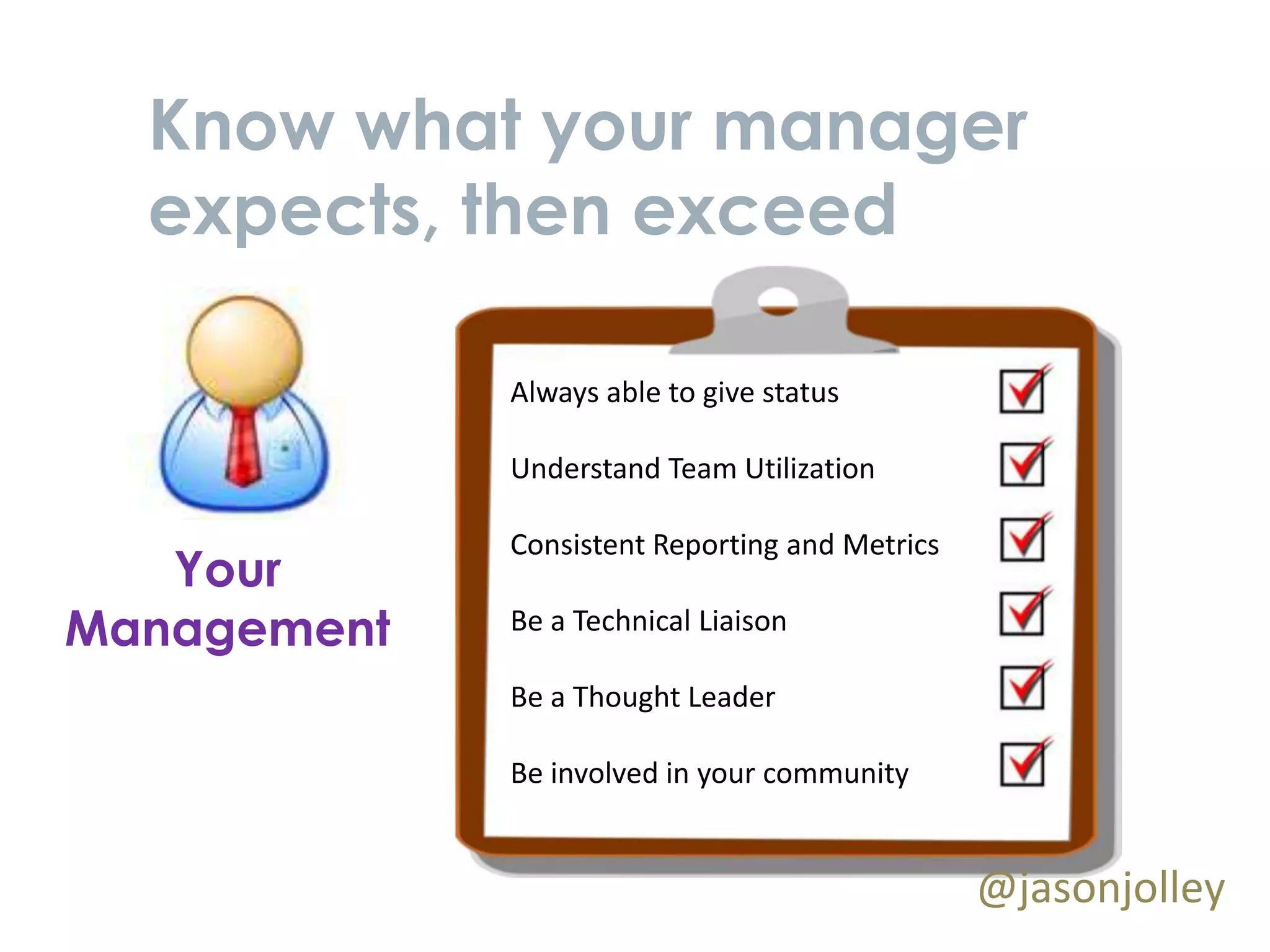 Know what your manager expects, then exceed

Your Management

Always able to give status

Understand Team Utilization

Consistent Reporting and Metrics

Be a Technical Liaison

Be a Thought Leader

Be involved in your community

@jasonjolley